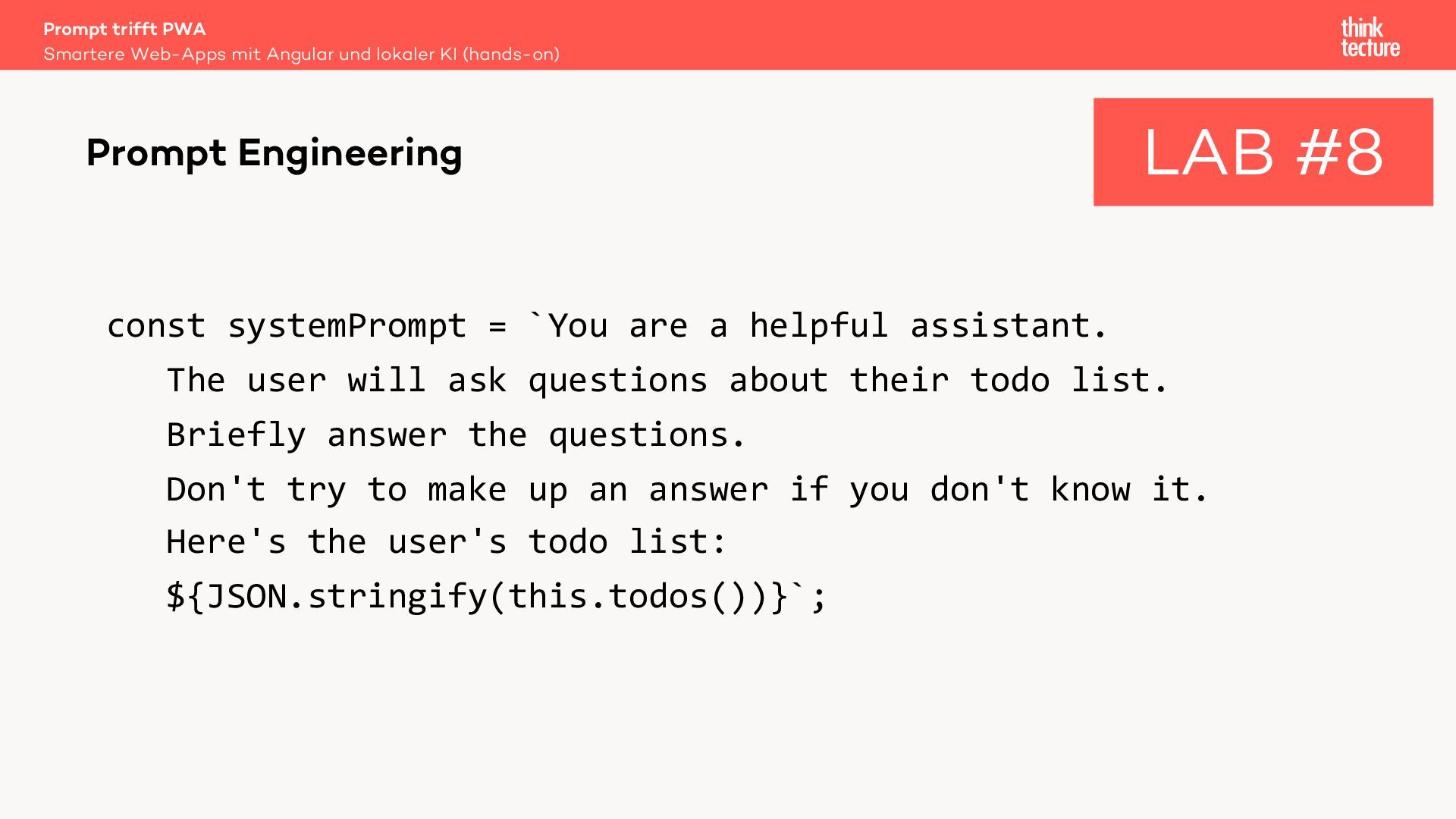 Prompt trifft PWA
Smartere Web-Apps mit Angular und lokaler KI (hands-on)

think
tecture

Prompt Engineering

LAB #8

const systemPrompt = `You are a helpful assistant.
The user will ask questions about their todo list.
Briefly answer the questions.
Don't try to make up an answer if you don't know it.
Here's the user's todo list:
${JSON.stringify(this.todos())}`;